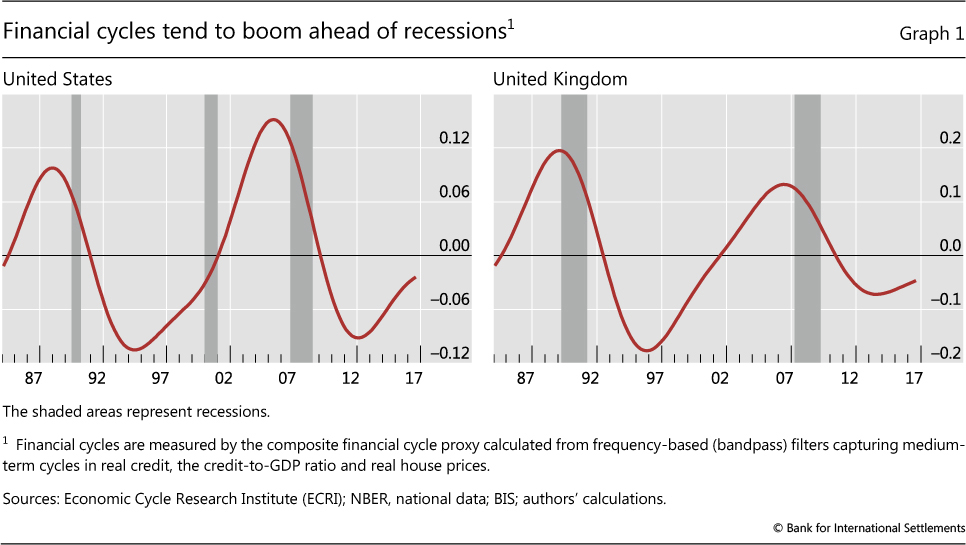 Financial cycles tend to boom ahead of recessions$^1$

Graph 1

United States

0.12
0.06
0.00
–0.06
–0.12

87 92 97 02 07 12 17

United Kingdom

0.2
0.1
0.0
–0.1
–0.2

87 92 97 02 07 12 17

The shaded areas represent recessions.

$^1$ Financial cycles are measured by the composite financial cycle proxy calculated from frequency-based (bandpass) filters capturing medium-term cycles in real credit, the credit-to-GDP ratio and real house prices.

Sources: Economic Cycle Research Institute (ECRI); NBER, national data; BIS; authors' calculations.

© Bank for International Settlements